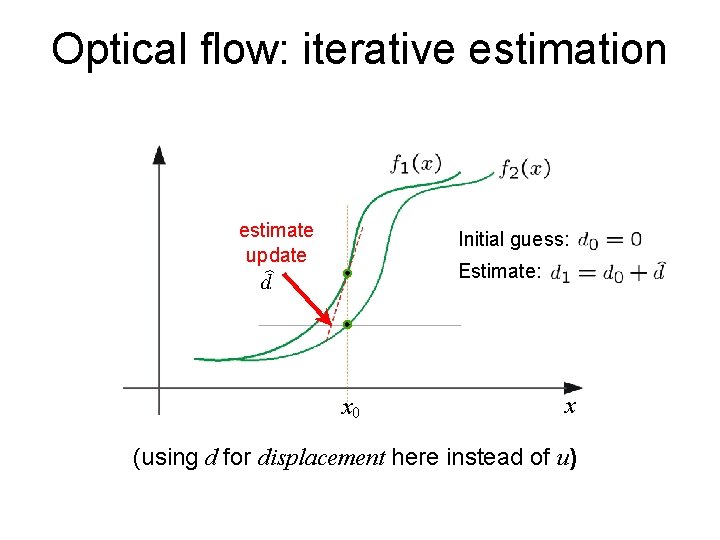 Optical flow: iterative estimation

$f_1(x)$

$f_2(x)$

estimate update

$\hat{d}$

Initial guess: $d_0 = 0$

Estimate: $d_1 = d_0 + \hat{d}$

$x_0$

$x$

(using $d$ for *displacement* here instead of $u$)